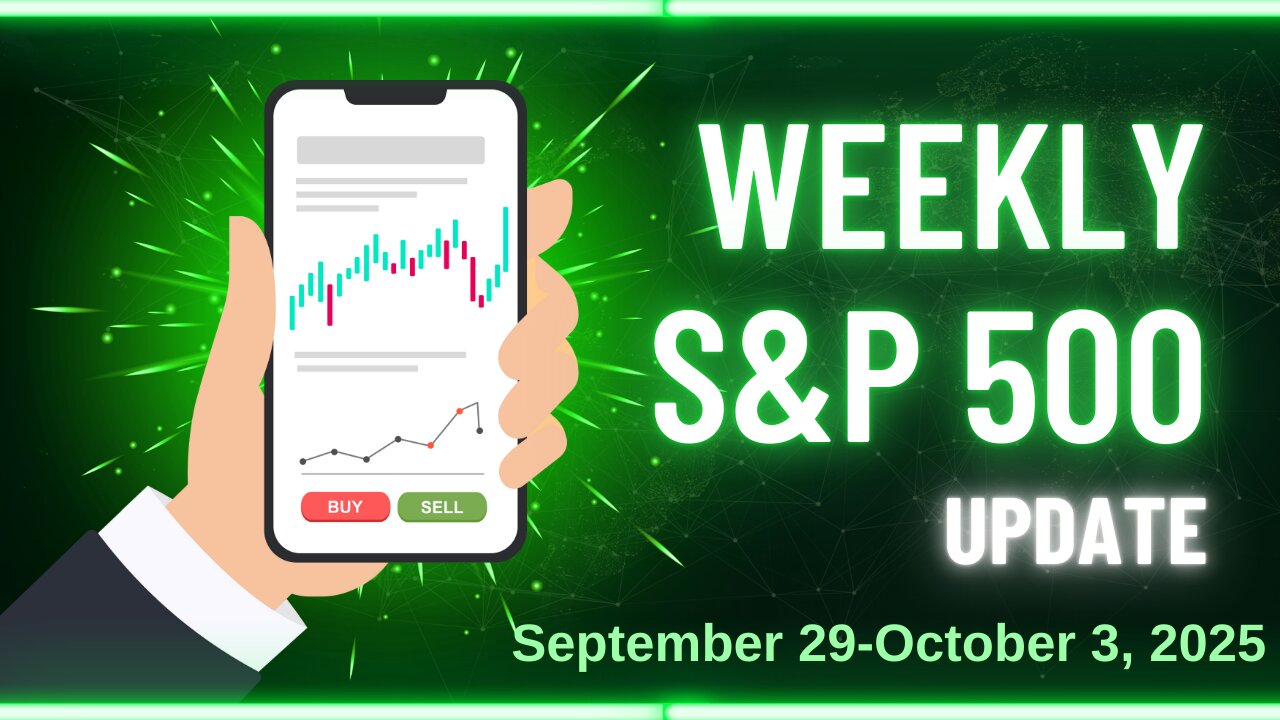 BUY
SELL

WEEKLY
S&P 500
UPDATE

September 29-October 3, 2025